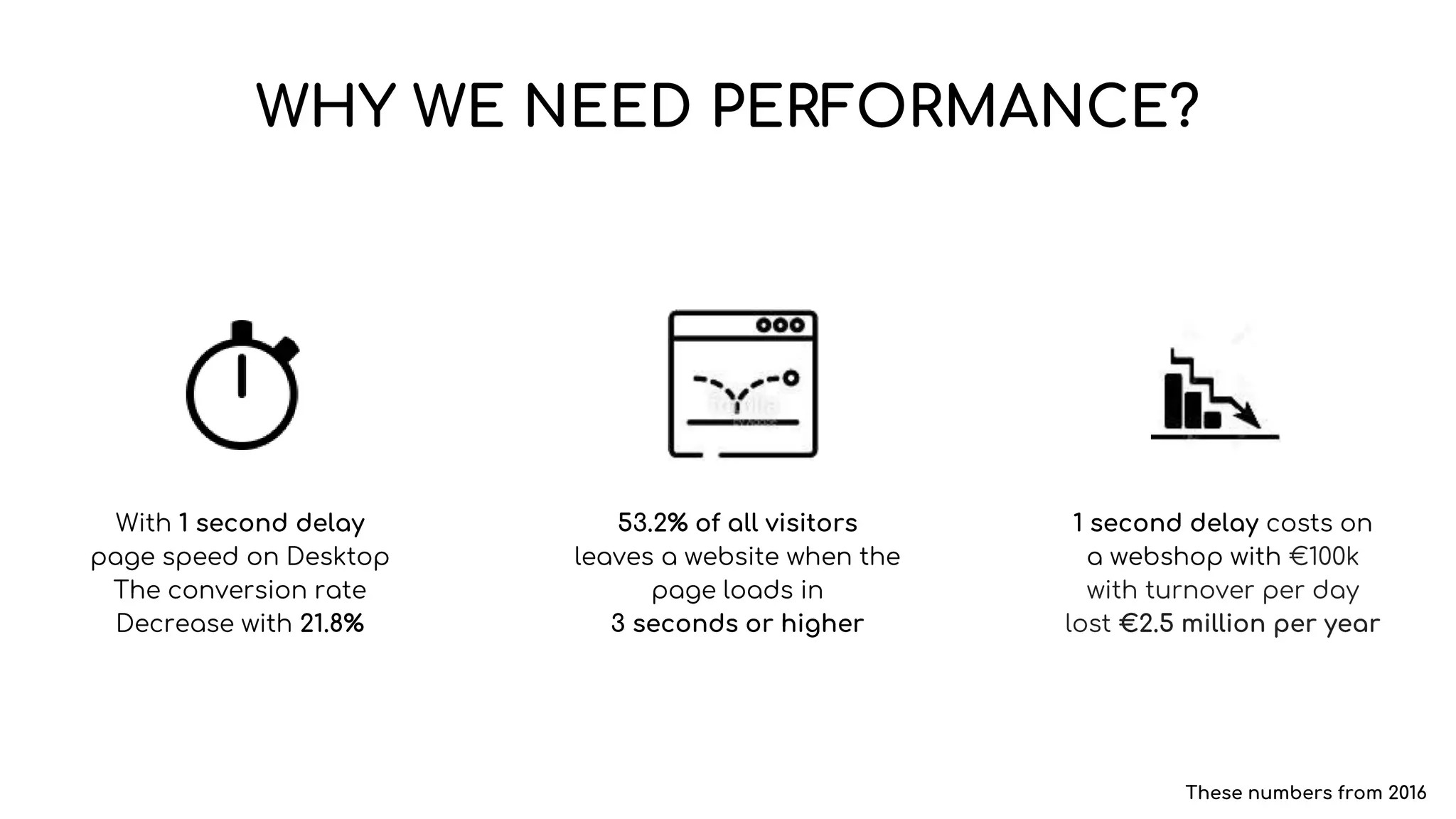 WHY WE NEED PERFORMANCE?

With 1 second delay page speed on Desktop The conversion rate Decrease with 21.8%

53.2% of all visitors leaves a website when the page loads in 3 seconds or higher

1 second delay costs on a webshop with €100k with turnover per day lost €2.5 million per year

These numbers from 2016